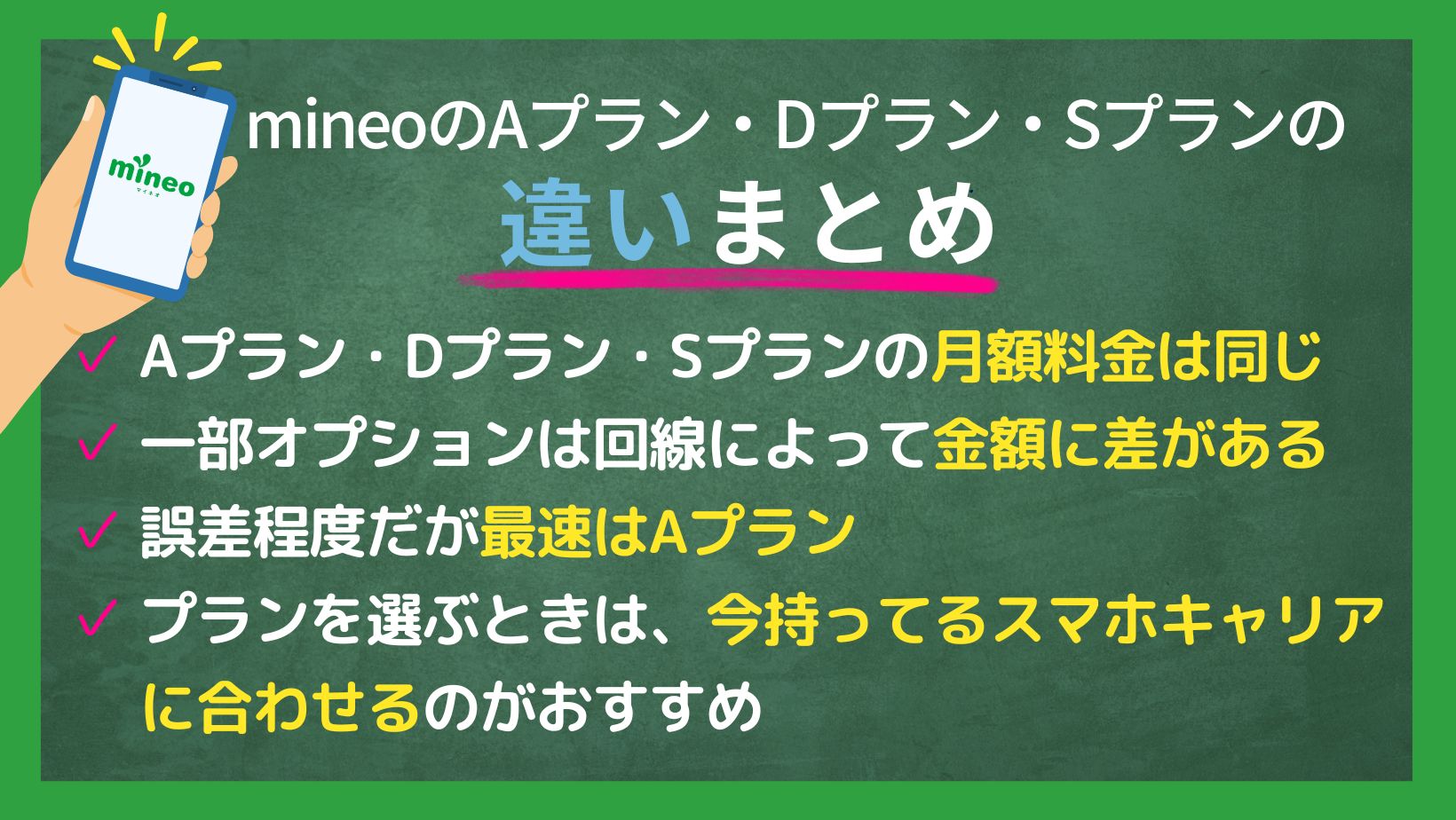 mineo
マイネオ

mineoのAプラン・Dプラン・Sプランの
違いまとめ

✓ Aプラン・Dプラン・Sプランの月額料金は同じ
✓ 一部オプションは回線によって金額に差がある
✓ 誤差程度だが最速はAプラン
✓ プランを選ぶときは、今持ってるスマホキャリアに合わせるのがおすすめ